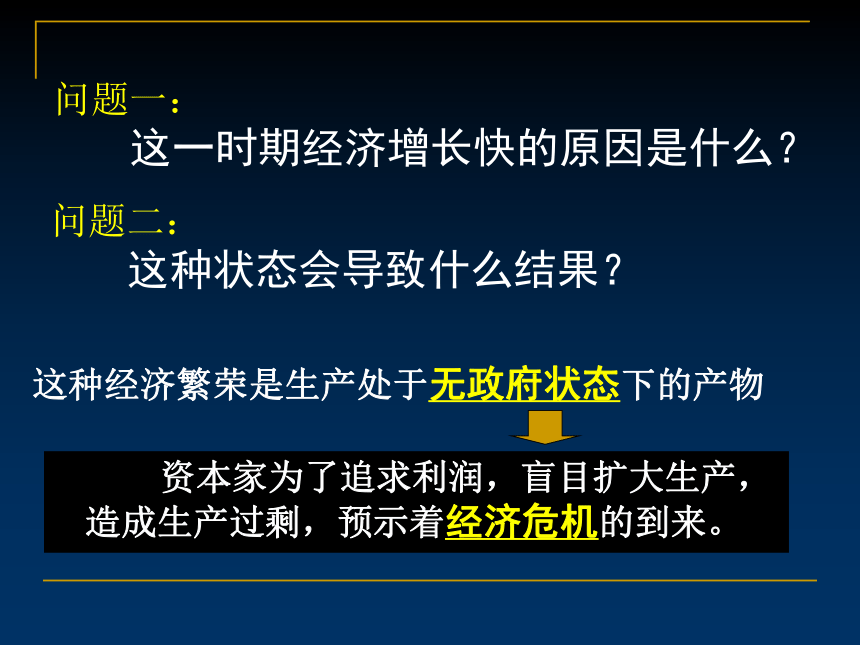 问题一：
这一时期经济增长快的原因是什么？

问题二：
这种状态会导致什么结果？

这种经济繁荣是生产处于无政府状态下的产物

资本家为了追求利润，盲目扩大生产，造成生产过剩，预示着经济危机的到来。